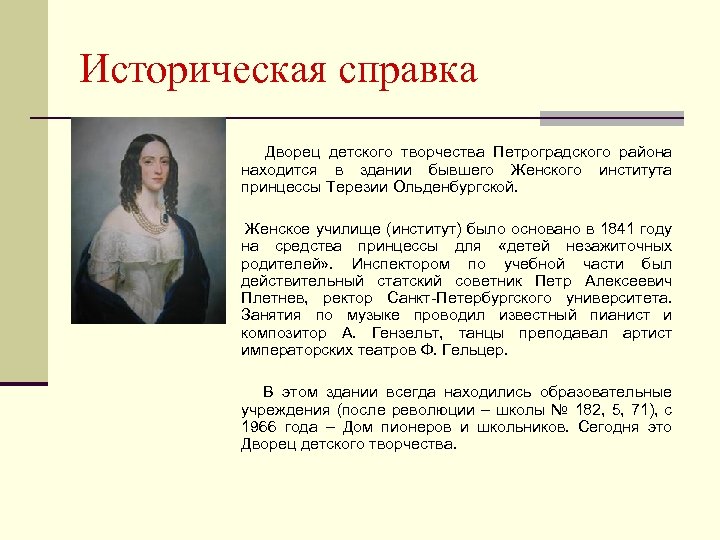 Историческая справка

Дворец детского творчества Петроградского района находится в здании бывшего Женского института принцессы Терезии Ольденбургской.

Женское училище (институт) было основано в 1841 году на средства принцессы для «детей незажиточных родителей». Инспектором по учебной части был действительный статский советник Петр Алексеевич Плетнев, ректор Санкт-Петербургского университета. Занятия по музыке проводил известный пианист и композитор А. Гензельт, танцы преподавал артист императорских театров Ф. Гельцер.

В этом здании всегда находились образовательные учреждения (после революции – школы № 182, 5, 71), с 1966 года – Дом пионеров и школьников. Сегодня это Дворец детского творчества.